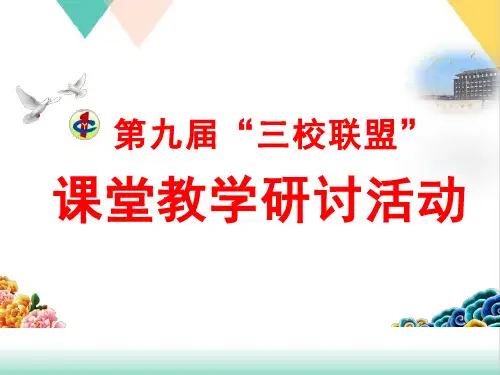 第九届“三校联盟”

课堂教学研讨活动